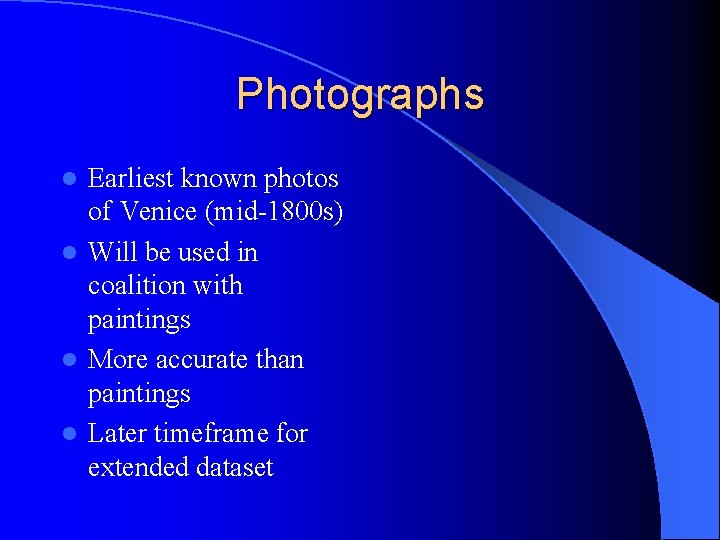 Photographs

- Earliest known photos of Venice (mid-1800s)
- Will be used in coalition with paintings
- More accurate than paintings
- Later timeframe for extended dataset